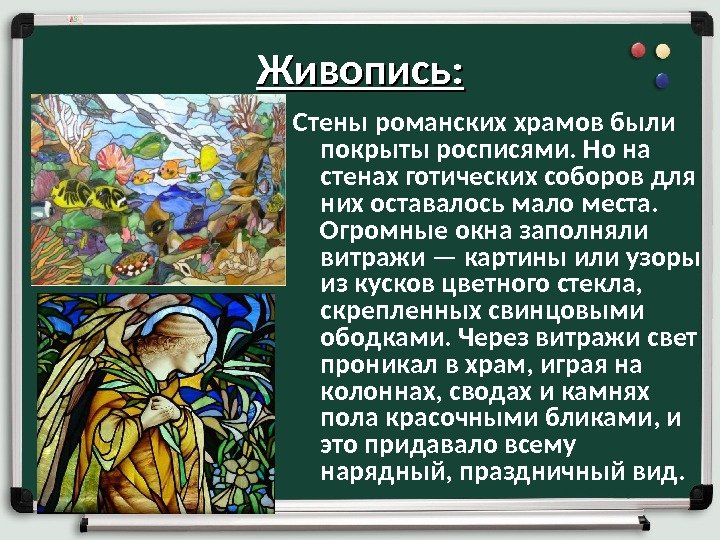 Живопись:

Стены романских храмов были покрыты росписями. Но на стенах готических соборов для них оставалось мало места. Огромные окна заполняли витражи — картины или узоры из кусков цветного стекла, скрепленных свинцовыми ободками. Через витражи свет проникал в храм, играя на колоннах, сводах и камнях пола красочными бликами, и это придавало всему нарядный, праздничный вид.